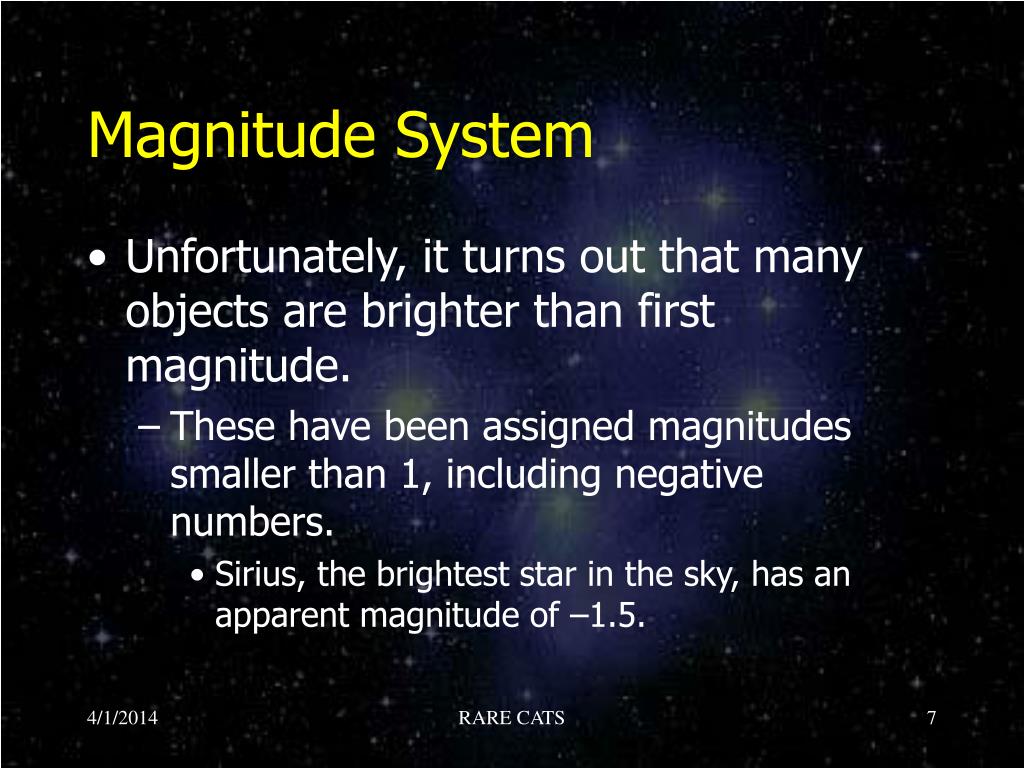 Magnitude System

• Unfortunately, it turns out that many objects are brighter than first magnitude.

– These have been assigned magnitudes smaller than 1, including negative numbers.

• Sirius, the brightest star in the sky, has an apparent magnitude of –1.5.

4/1/2014

RARE CATS

7